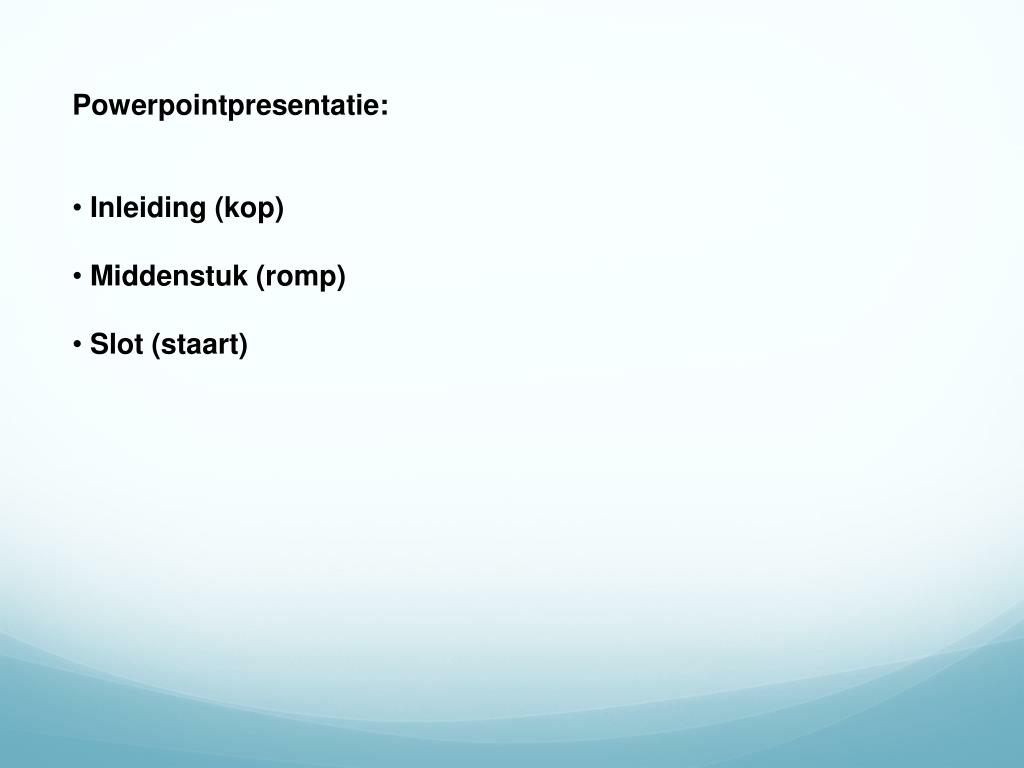 Powerpointpresentatie:

• Inleiding (kop)

• Middenstuk (romp)

• Slot (staart)